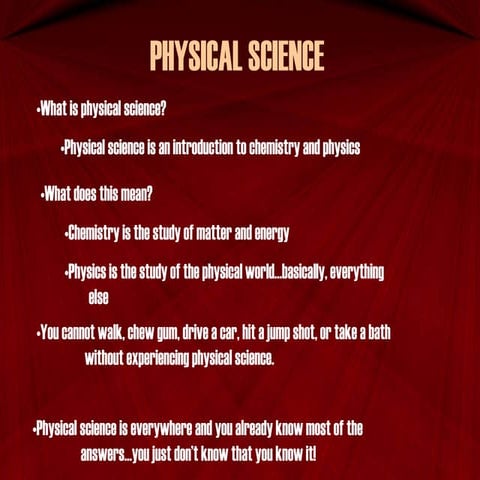 PHYSICAL SCIENCE

•What is physical science?

•Physical science is an introduction to chemistry and physics

•What does this mean?

•Chemistry is the study of matter and energy

•Physics is the study of the physical world…basically, everything else

•You cannot walk, chew gum, drive a car, hit a jump shot, or take a bath without experiencing physical science.

•Physical science is everywhere and you already know most of the answers…you just don't know that you know it!